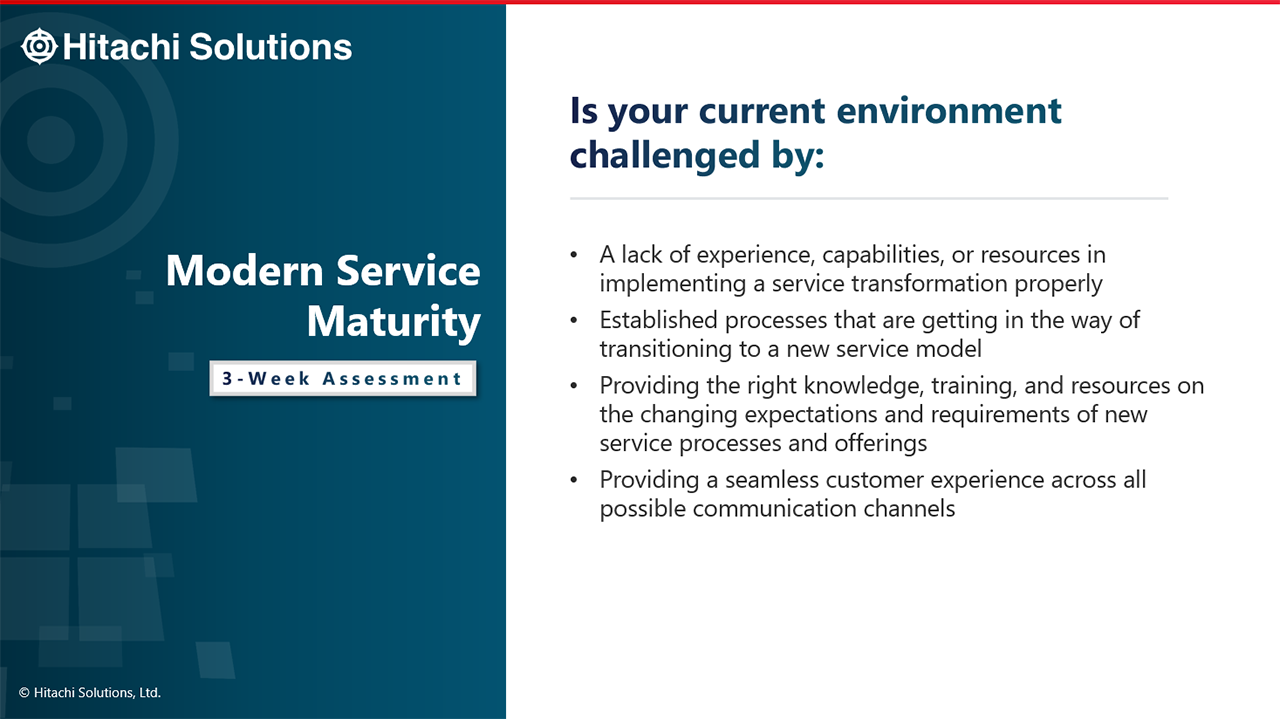 Hitachi Solutions

Modern Service Maturity

3-Week Assessment

© Hitachi Solutions, Ltd.

Is your current environment challenged by:

• A lack of experience, capabilities, or resources in implementing a service transformation properly
• Established processes that are getting in the way of transitioning to a new service model
• Providing the right knowledge, training, and resources on the changing expectations and requirements of new service processes and offerings
• Providing a seamless customer experience across all possible communication channels